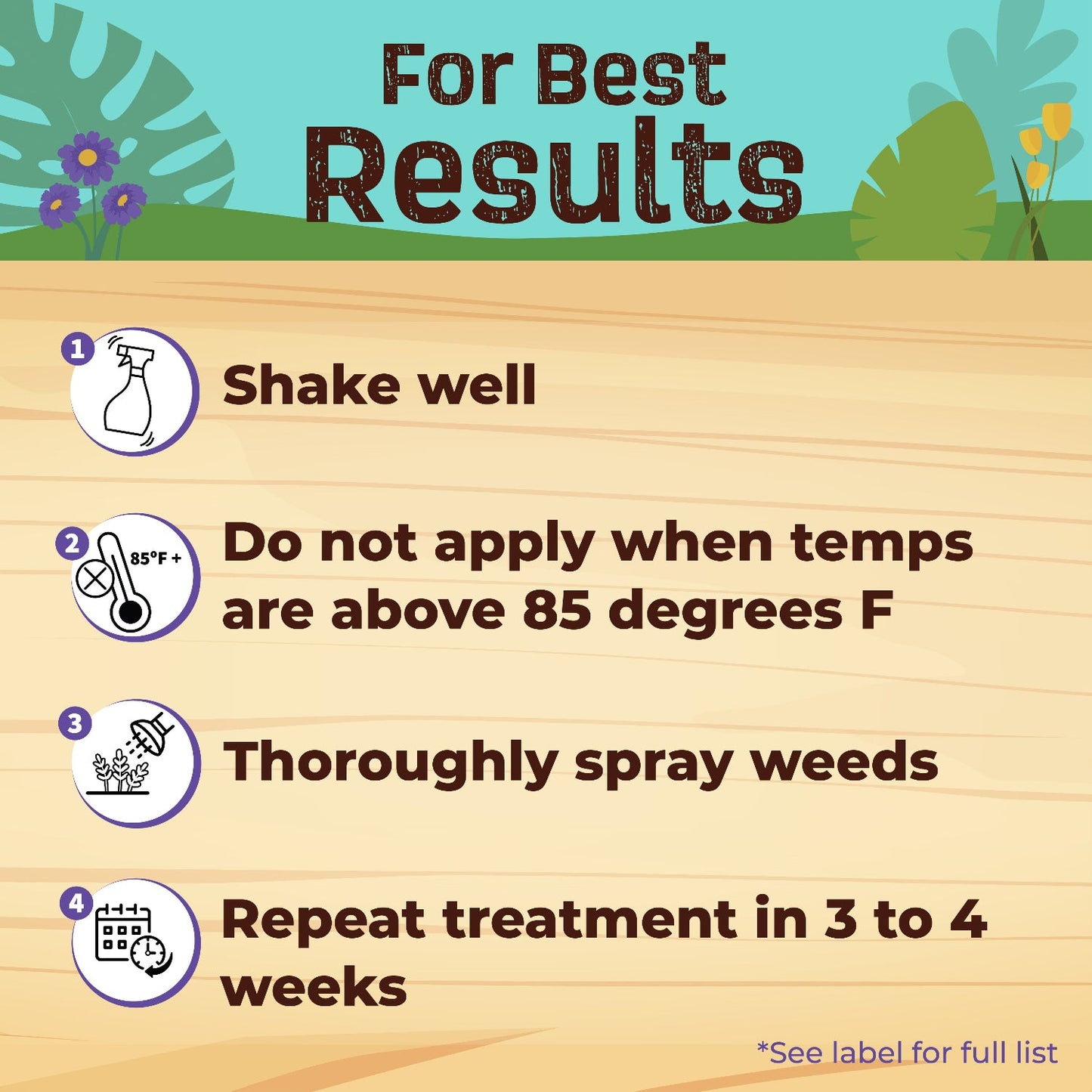 For Best
Results

1 Shake well

2 85°F + Do not apply when temps are above 85 degrees F

3 Thoroughly spray weeds

4 Repeat treatment in 3 to 4 weeks

*See label for full list